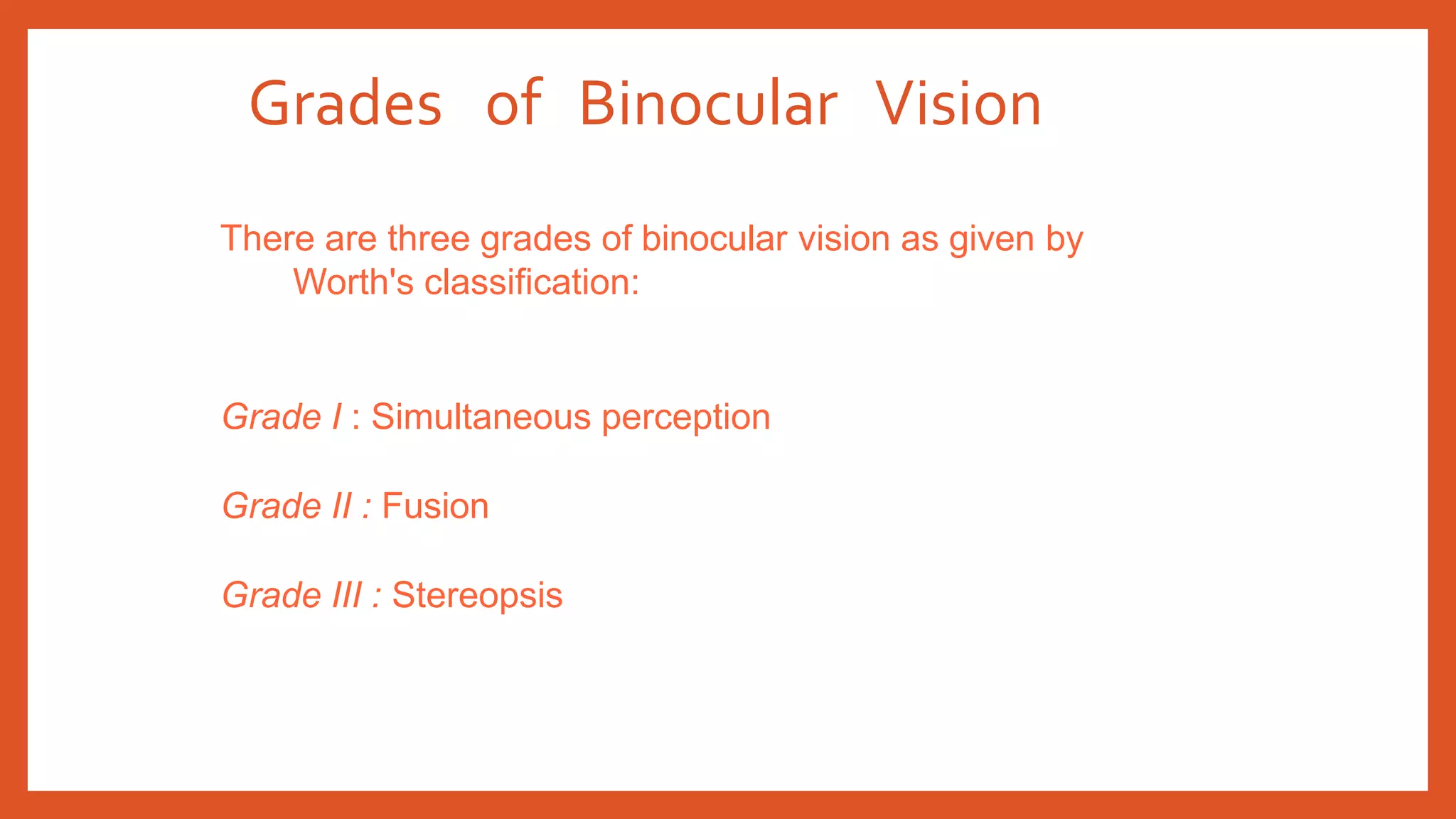 Grades of Binocular Vision

There are three grades of binocular vision as given by Worth's classification:

Grade I : Simultaneous perception

Grade II : Fusion

Grade III : Stereopsis